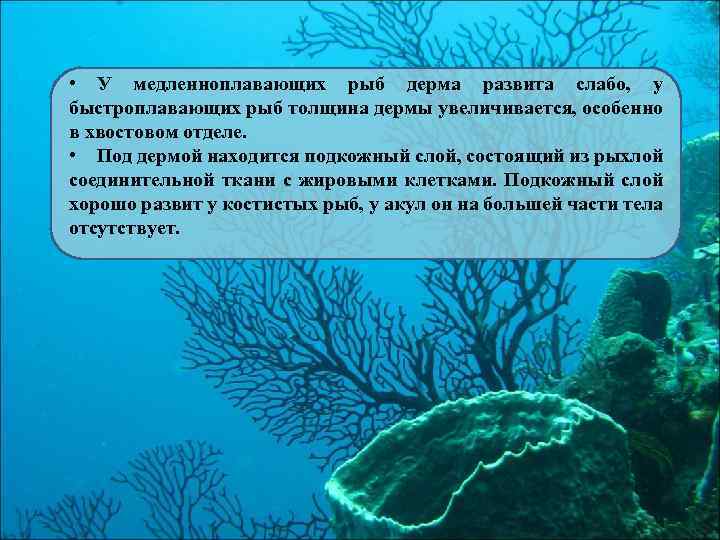 • У медленноплавающих рыб дерма развита слабо, у быстроплавающих рыб толщина дермы увеличивается, особенно в хвостовом отделе.

• Под дермой находится подкожный слой, состоящий из рыхлой соединительной ткани с жировыми клетками. Подкожный слой хорошо развит у костистых рыб, у акул он на большей части тела отсутствует.